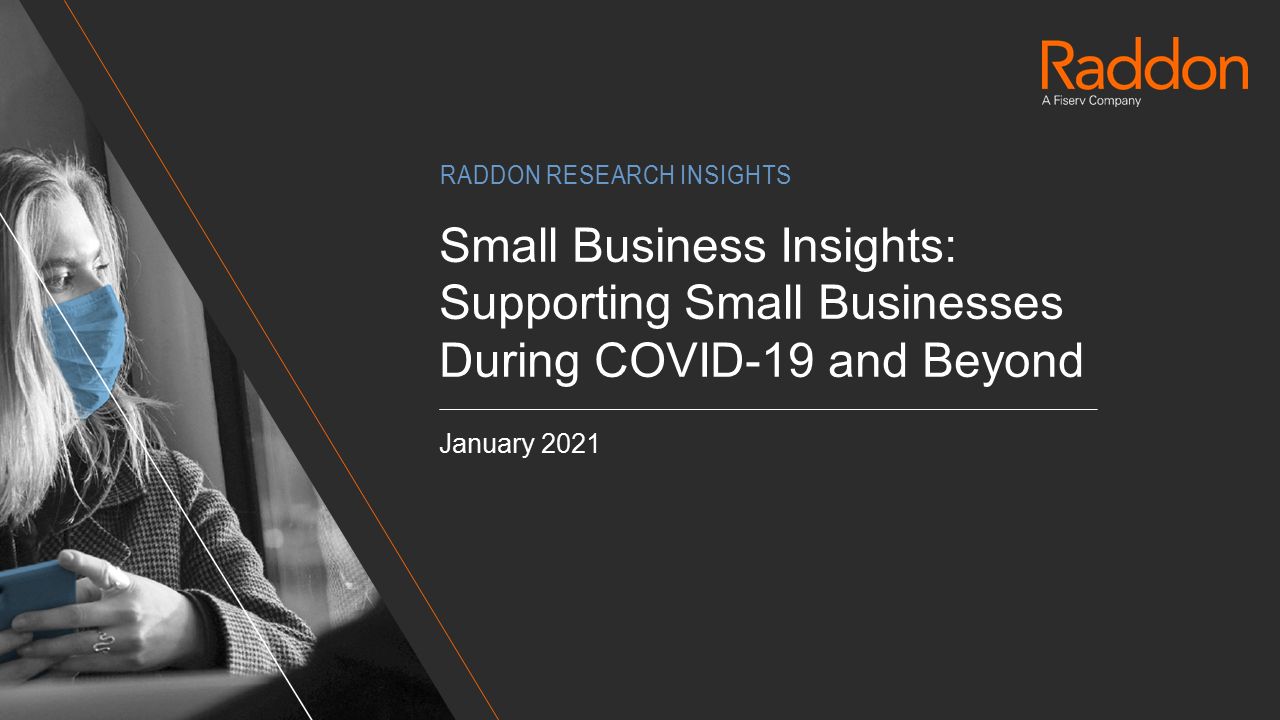 Raddon
A Fiserv Company

RADDON RESEARCH INSIGHTS

Small Business Insights: Supporting Small Businesses During COVID-19 and Beyond

January 2021